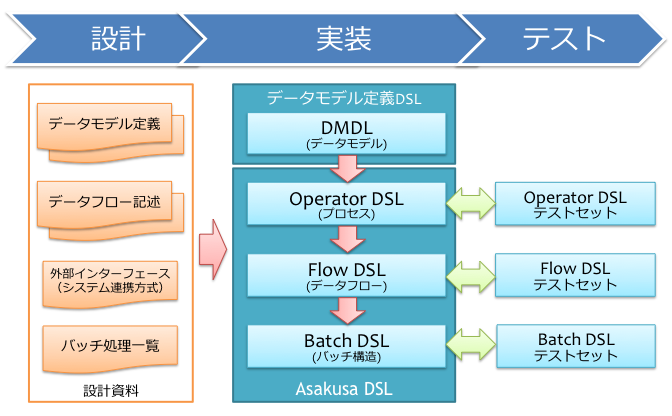 設計

実装

テスト

データモデル定義

データフロー記述

外部インターフェース
(システム連携方式)

バッチ処理一覧

設計資料

データモデル定義DSL

DMDL
(データモデル)

Operator DSL
(プロセス)

Flow DSL
(データフロー)

Batch DSL
(バッチ構造)

Asakusa DSL

Operator DSL
テストセット

Flow DSL
テストセット

Batch DSL
テストセット